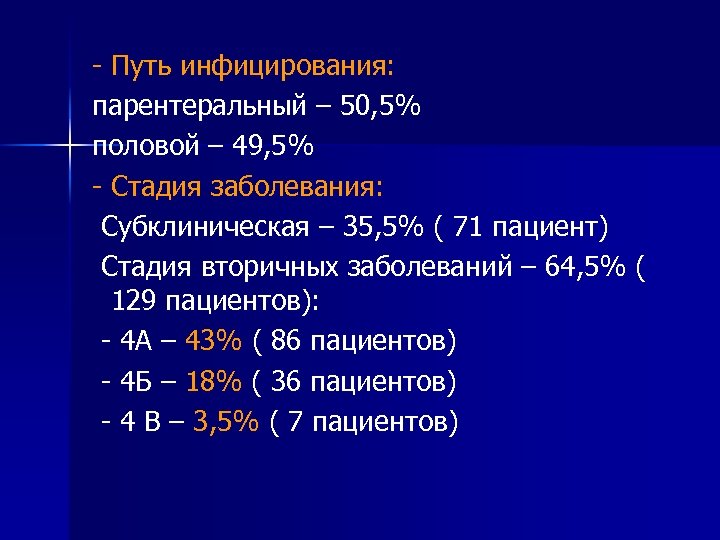 - Путь инфицирования:
парентеральный – 50,5%
половой – 49,5%
- Стадия заболевания:
Субклиническая – 35,5% ( 71 пациент)
Стадия вторичных заболеваний – 64,5% ( 129 пациентов):
- 4А – 43% ( 86 пациентов)
- 4Б – 18% ( 36 пациентов)
- 4 В – 3,5% ( 7 пациентов)